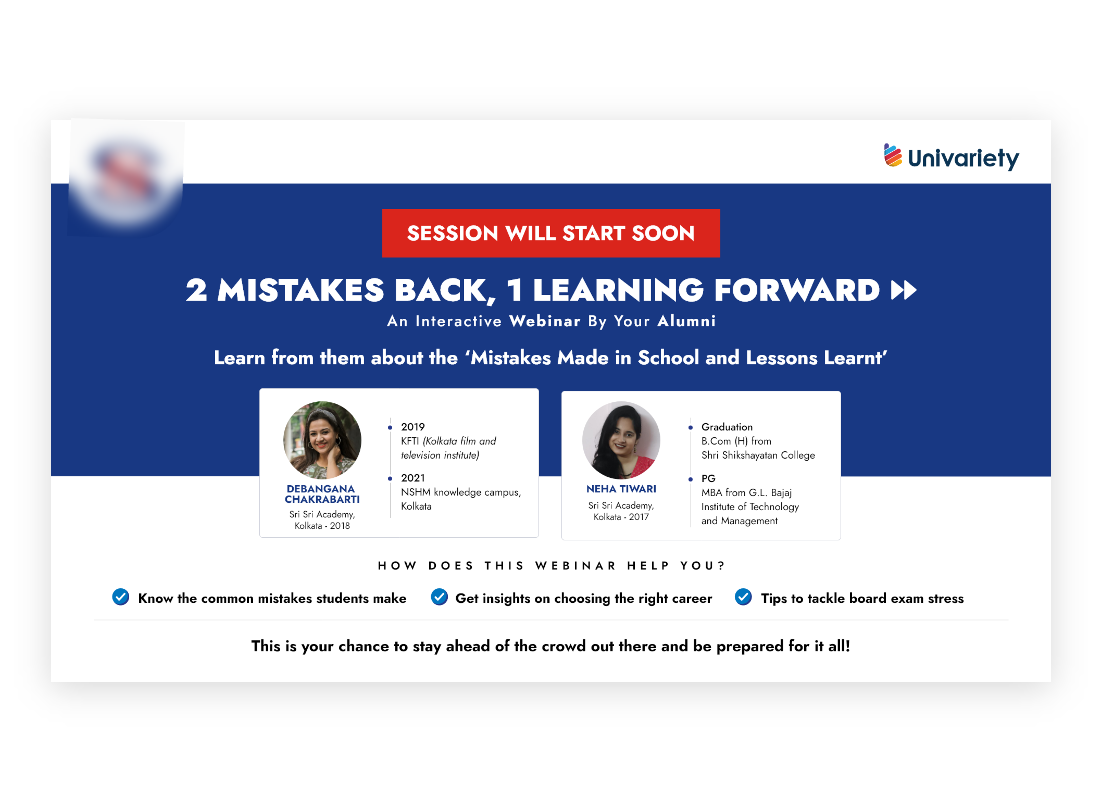 Univariety

SESSION WILL START SOON

2 MISTAKES BACK, 1 LEARNING FORWARD

An Interactive Webinar By Your Alumni

Learn from them about the 'Mistakes Made in School and Lessons Learnt'

DEBANGANA CHAKRABARTI
Sri Sri Academy, Kolkata - 2018

2019
KFTI (Kolkata film and television institute)

2021
NSHM knowledge campus, Kolkata

NEHA TIWARI
Sri Sri Academy, Kolkata - 2017

Graduation
B.Com (H) from Shri Shikshayatan College

PG
MBA from G.L. Bajaj Institute of Technology and Management

HOW DOES THIS WEBINAR HELP YOU?

Know the common mistakes students make

Get insights on choosing the right career

Tips to tackle board exam stress

This is your chance to stay ahead of the crowd out there and be prepared for it all!